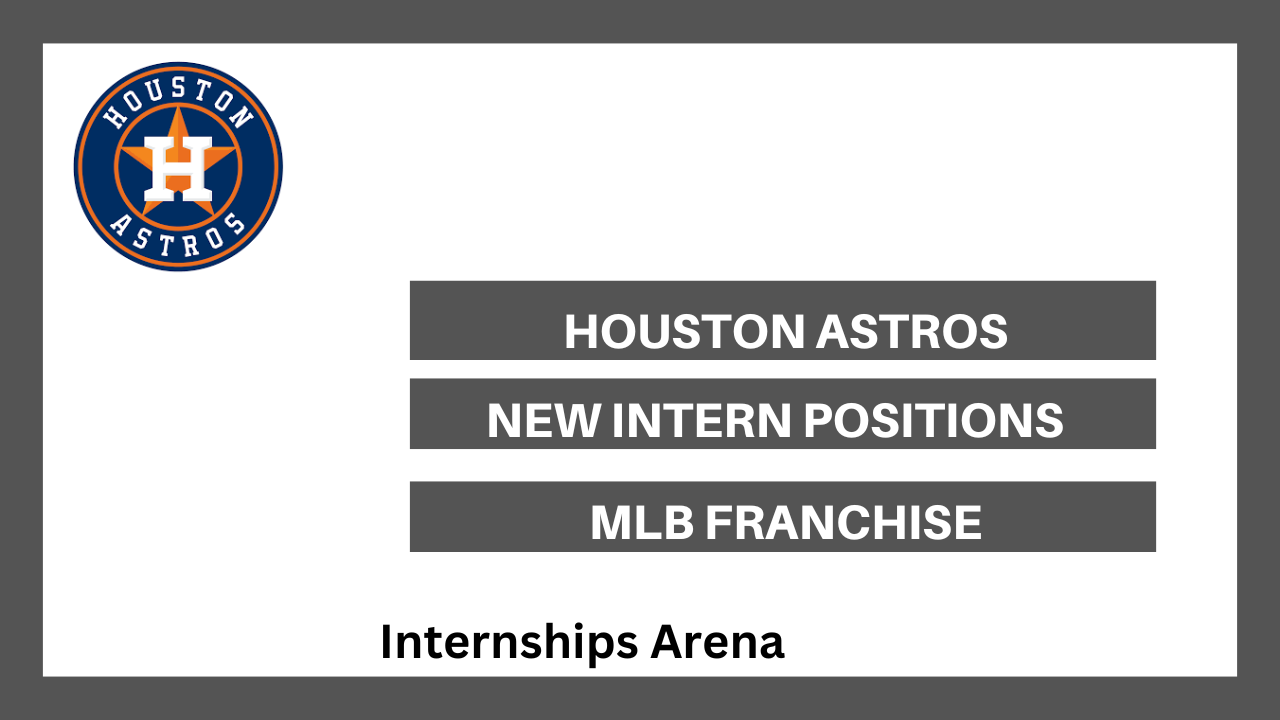 HOUSTON
H
ASTROS

HOUSTON ASTROS

NEW INTERN POSITIONS

MLB FRANCHISE

Internships Arena